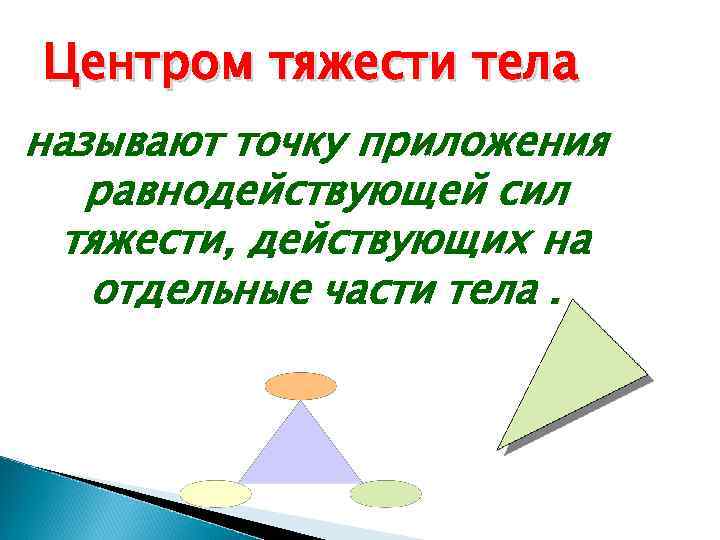 Центром тяжести тела

называют точку приложения равнодействующей сил тяжести, действующих на отдельные части тела .